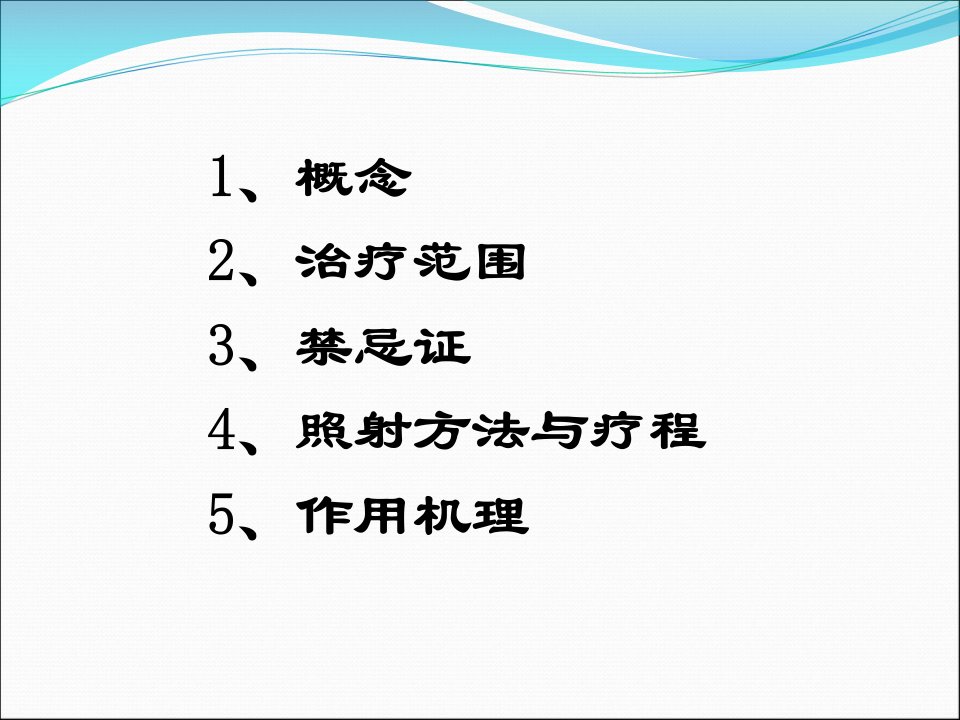 1、概念
2、治疗范围
3、禁忌证
4、照射方法与疗程
5、作用机理